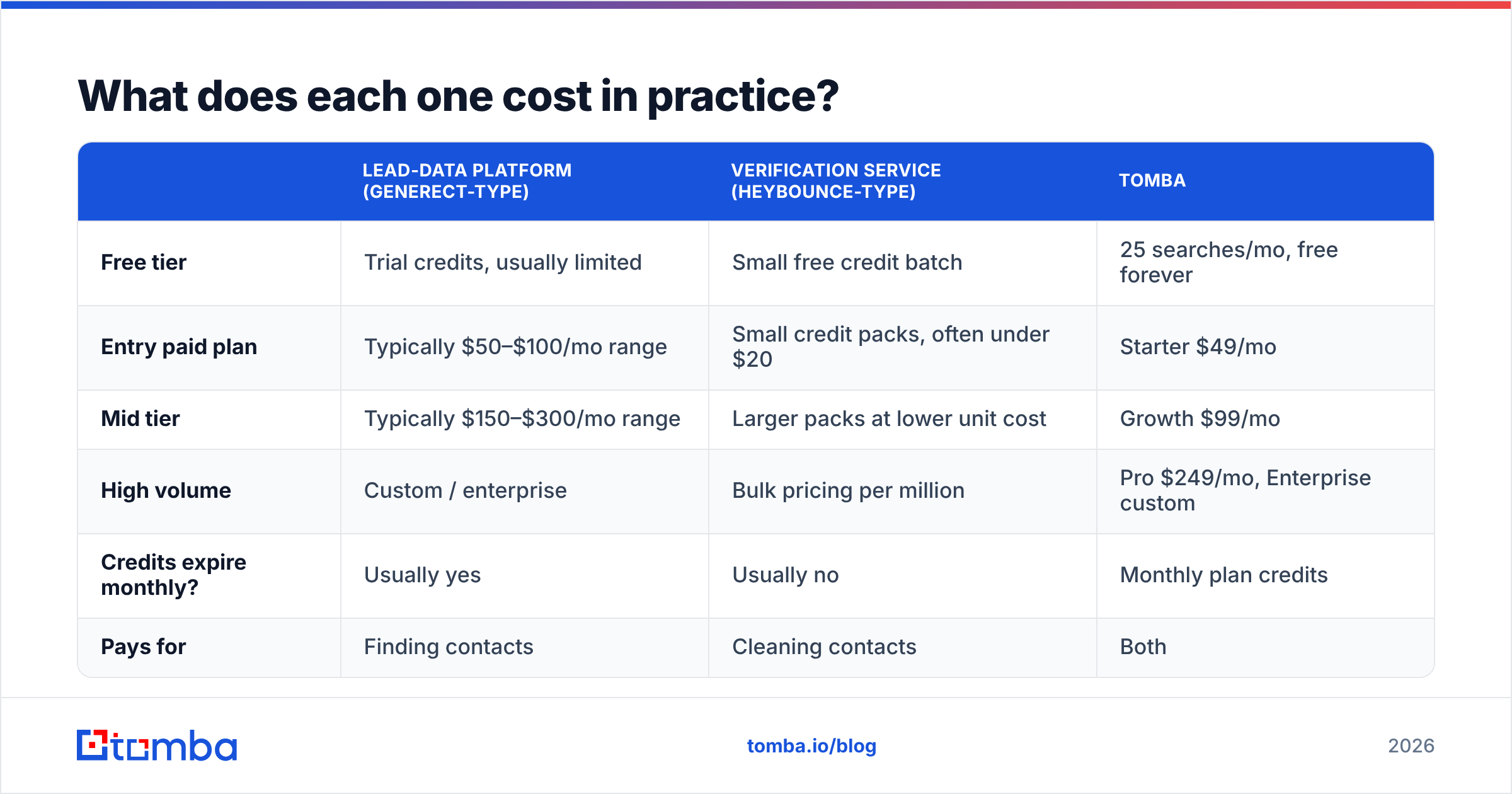 What does each one cost in practice?

| | LEAD-DATA PLATFORM (GENERECT-TYPE) | VERIFICATION SERVICE (HEYBOUNCE-TYPE) | TOMBA |
|---|---|---|---|
| Free tier | Trial credits, usually limited | Small free credit batch | 25 searches/mo, free forever |
| Entry paid plan | Typically \$50–\$100/mo range | Small credit packs, often under \$20 | Starter \$49/mo |
| Mid tier | Typically \$150–\$300/mo range | Larger packs at lower unit cost | Growth \$99/mo |
| High volume | Custom / enterprise | Bulk pricing per million | Pro \$249/mo, Enterprise custom |
| Credits expire monthly? | Usually yes | Usually no | Monthly plan credits |
| Pays for | Finding contacts | Cleaning contacts | Both |

tomba

tomba.io/blog

2026